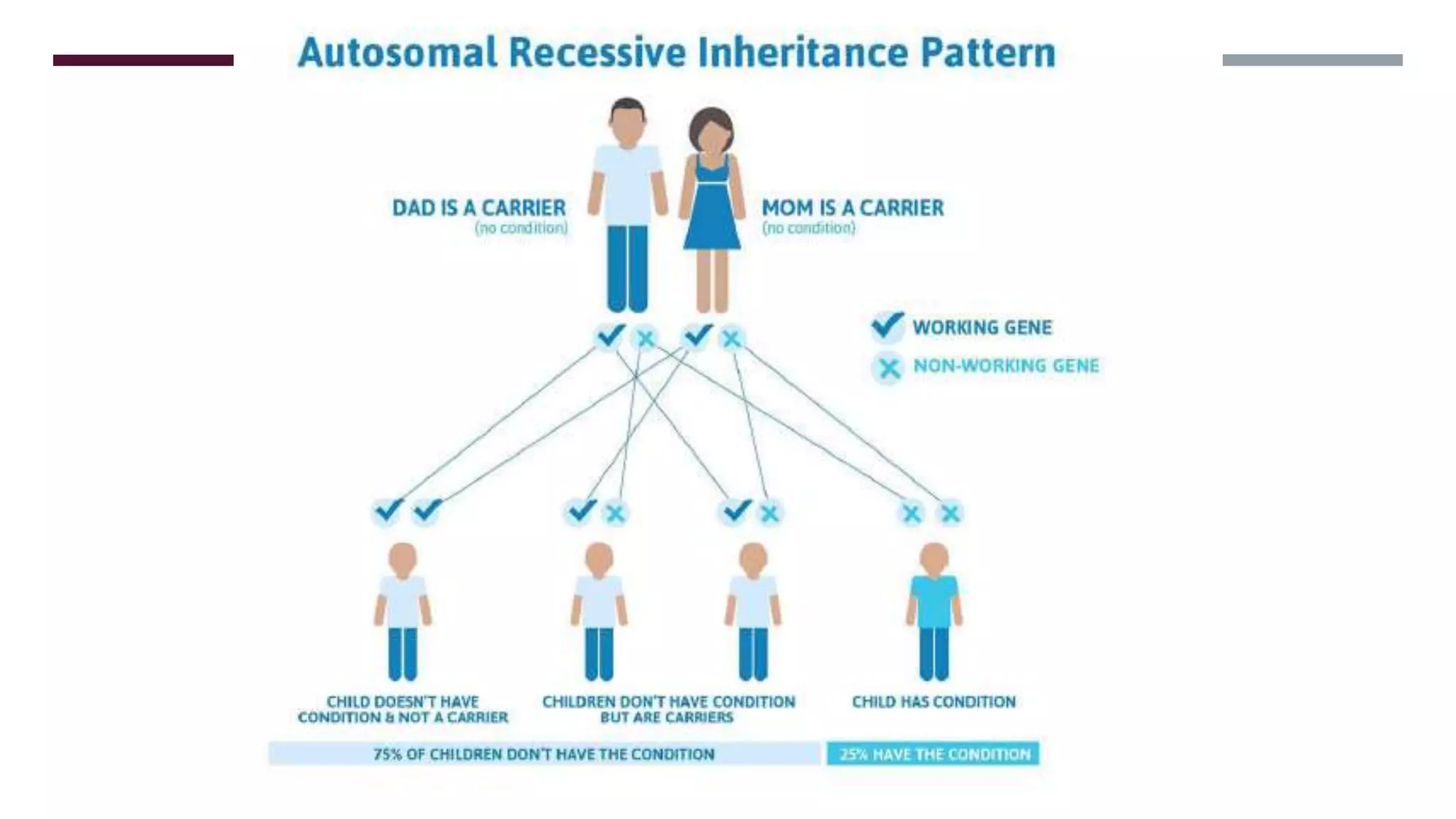 Autosomal Recessive Inheritance Pattern

DAD IS A CARRIER
(no condition)

MOM IS A CARRIER
(no condition)

WORKING GENE
NON-WORKING GENE

CHILD DOESN'T HAVE CONDITION & NOT A CARRIER

CHILDREN DON'T HAVE CONDITION BUT ARE CARRIERS

CHILD HAS CONDITION

75% OF CHILDREN DON'T HAVE THE CONDITION

25% HAVE THE CONDITION